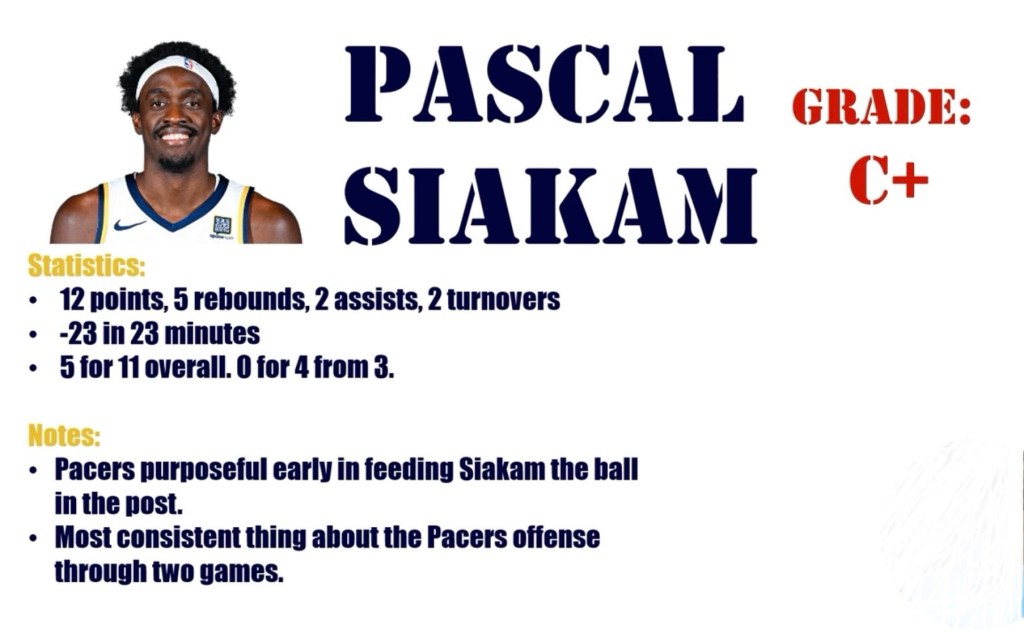 PASCAL SIAKAM

GRADE: C+

Statistics:
• 12 points, 5 rebounds, 2 assists, 2 turnovers
• -23 in 23 minutes
• 5 for 11 overall. 0 for 4 from 3.

Notes:
• Pacers purposeful early in feeding Siakam the ball in the post.
• Most consistent thing about the Pacers offense through two games.